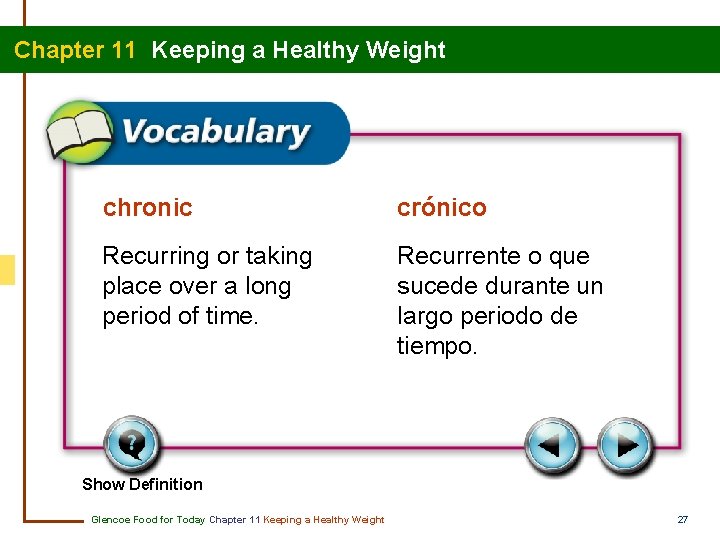 Chapter 11 Keeping a Healthy Weight

Vocabulary

chronic

Recurring or taking place over a long period of time.

crónico

Recurrente o que sucede durante un largo periodo de tiempo.

Show Definition

Glencoe Food for Today Chapter 11 Keeping a Healthy Weight

27